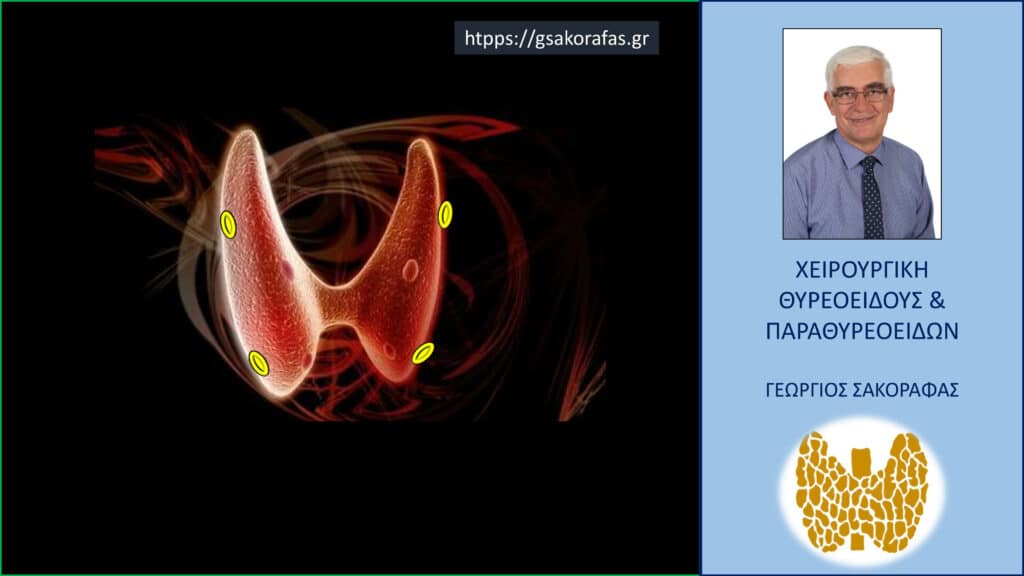 htpps://gsakorafas.gr

ΧΕΙΡΟΥΡΓΙΚΗ ΘΥΡΕΟΕΙΔΟΥΣ & ΠΑΡΑΘΥΡΕΟΕΙΔΩΝ

ΓΕΩΡΓΙΟΣ ΣΑΚΟΡΑΦΑΣ